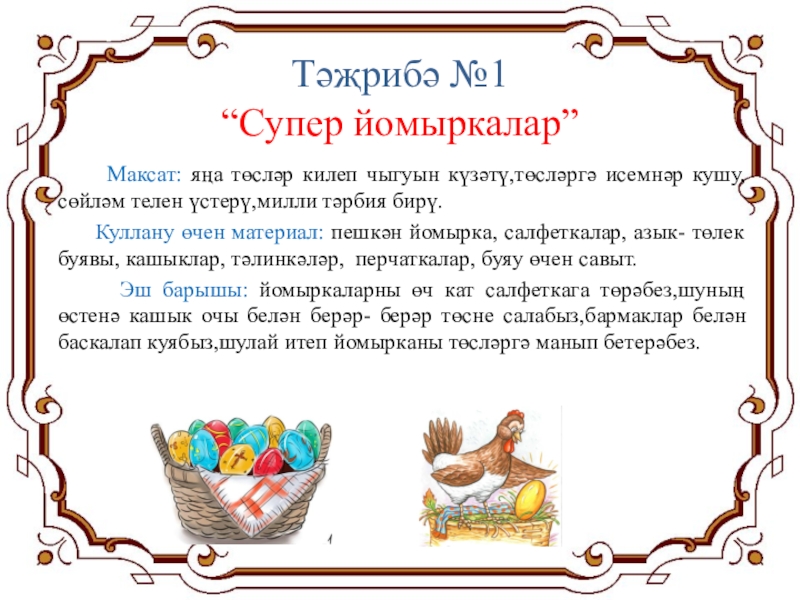 Тәҗрибә №1
“Супер йомыркалар”

Максат: яңа төсләр килеп чыгуын күзәтү,төсләргә исемнәр кушу, сөйләм телен үстерү,милли тәрбия бирү.

Куллану өчен материал: пешкән йомырка, салфеткалар, азык- төлек буявы, кашыклар, тәлинкәләр, перчаткалар, буяу өчен савыт.

Эш барышы: йомыркаларны өч кат салфеткага төрәбез,шуның өстенә кашык очы белән берәр- берәр төсне салабыз,бармаклар белән баскалап куябыз,шулай итеп йомырканы төсләргә манып бетерәбез.